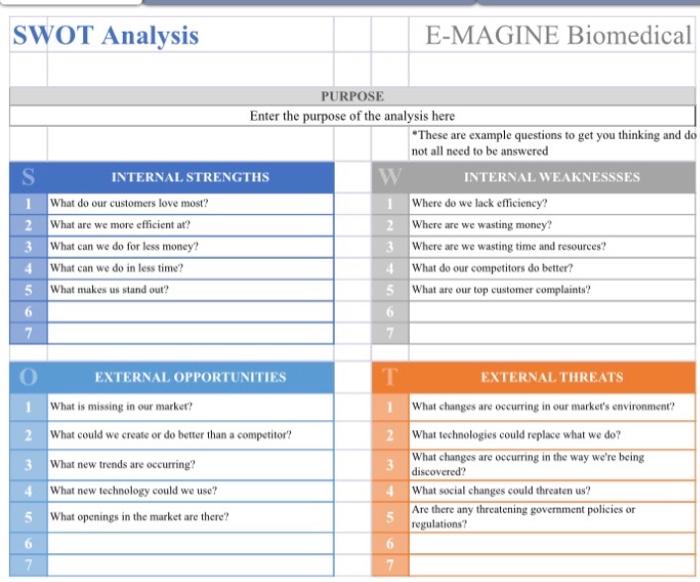 SWOT Analysis

E-MAGINE Biomedical

PURPOSE

Enter the purpose of the analysis here

*These are example questions to get you thinking and do not all need to be answered

| S | INTERNAL STRENGTHS |
|---|---|
| 1 | What do our customers love most? |
| 2 | What are we more efficient at? |
| 3 | What can we do for less money? |
| 4 | What can we do in less time? |
| 5 | What makes us stand out? |
| 6 | |
| 7 | |

| W | INTERNAL WEAKNESSSES |
|---|---|
| 1 | Where do we lack efficiency? |
| 2 | Where are we wasting money? |
| 3 | Where are we wasting time and resources? |
| 4 | What do our competitors do better? |
| 5 | What are our top customer complaints? |
| 6 | |
| 7 | |

| O | EXTERNAL OPPORTUNITIES |
|---|---|
| 1 | What is missing in our market? |
| 2 | What could we create or do better than a competitor? |
| 3 | What new trends are occurring? |
| 4 | What new technology could we use? |
| 5 | What openings in the market are there? |
| 6 | |
| 7 | |

| T | EXTERNAL THREATS |
|---|---|
| 1 | What changes are occurring in our market's environment? |
| 2 | What technologies could replace what we do? |
| 3 | What changes are occurring in the way we're being discovered? |
| 4 | What social changes could threaten us? |
| 5 | Are there any threatening government policies or regulations? |
| 6 | |
| 7 | |